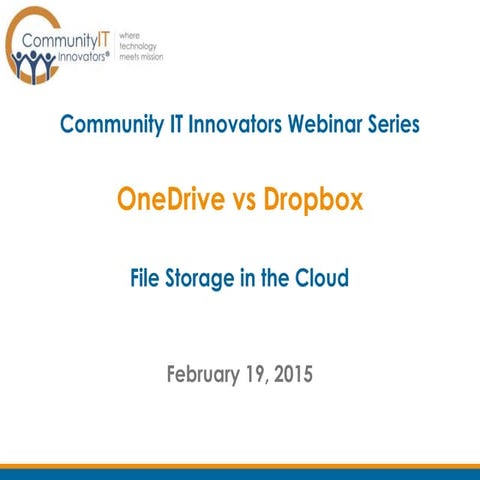 CommunityIT Innovators®

where technology meets mission

Community IT Innovators Webinar Series

OneDrive vs Dropbox

File Storage in the Cloud

February 19, 2015